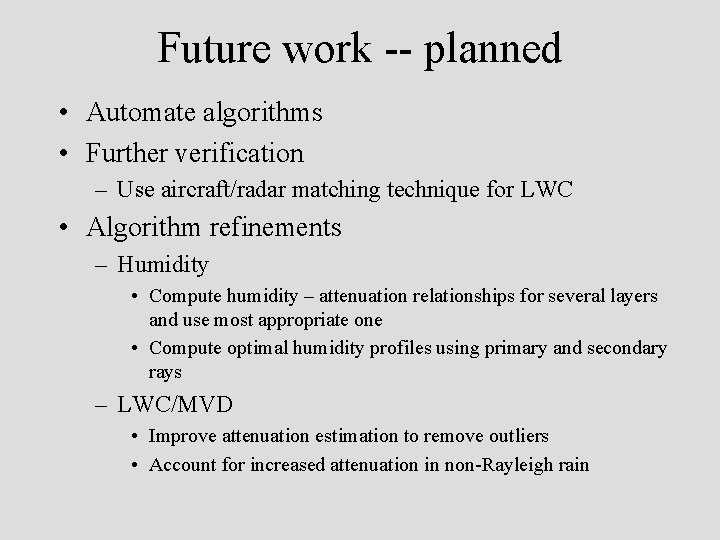 Future work -- planned

• Automate algorithms
• Further verification
– Use aircraft/radar matching technique for LWC
• Algorithm refinements
– Humidity
• Compute humidity – attenuation relationships for several layers and use most appropriate one
• Compute optimal humidity profiles using primary and secondary rays
– LWC/MVD
• Improve attenuation estimation to remove outliers
• Account for increased attenuation in non-Rayleigh rain